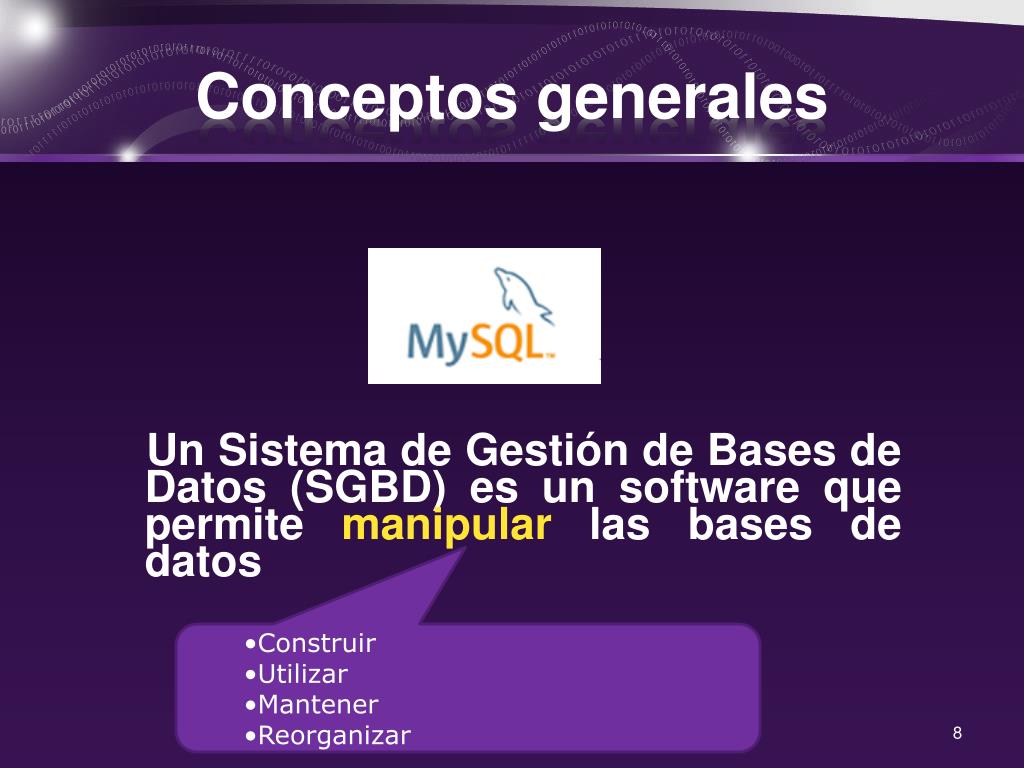 Conceptos generales

MySQL™

Un Sistema de Gestión de Bases de Datos (SGBD) es un software que permite manipular las bases de datos

•Construir
•Utilizar
•Mantener
•Reorganizar

8